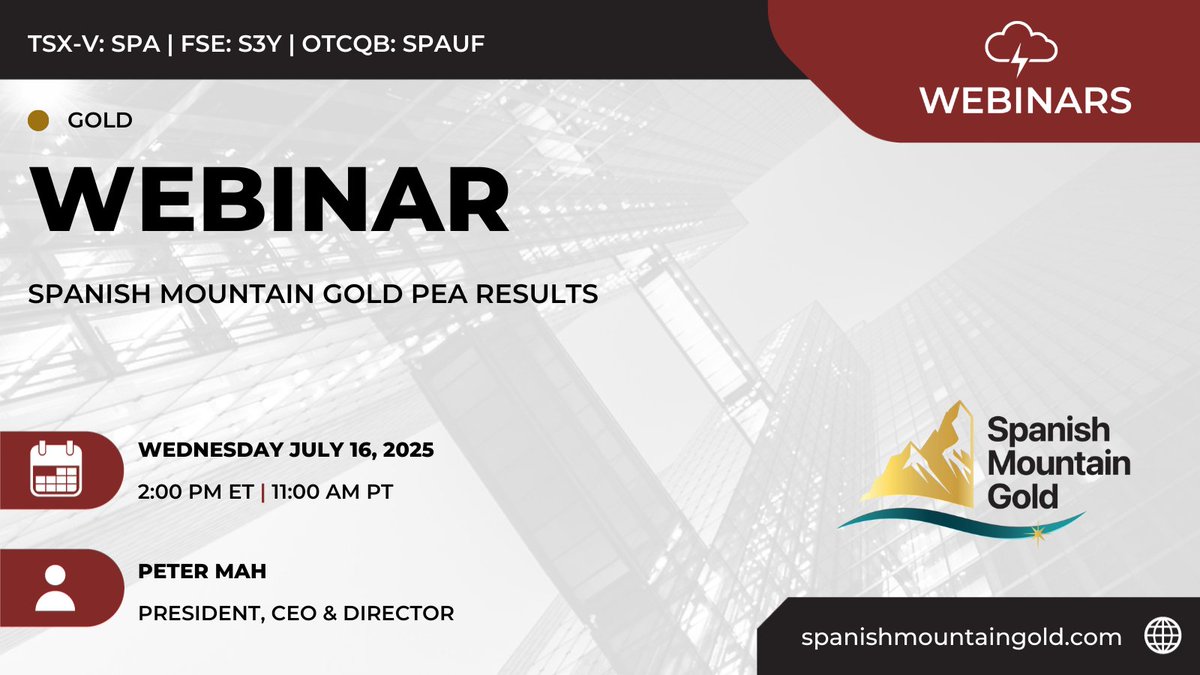 TSX-V: SPA | FSE: S3Y | OTCQB: SPAUF

WEBINARS

GOLD

WEBINAR

SPANISH MOUNTAIN GOLD PEA RESULTS

WEDNESDAY JULY 16, 2025

2:00 PM ET | 11:00 AM PT

PETER MAH

PRESIDENT, CEO & DIRECTOR

Spanish Mountain Gold

spanishmountaingold.com